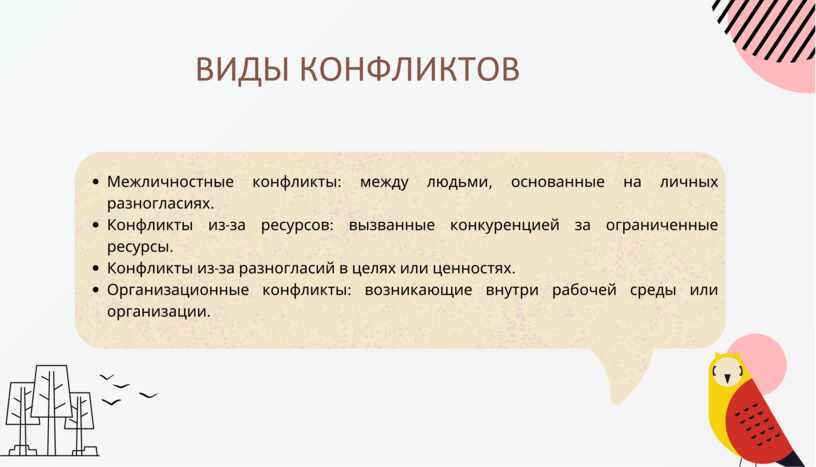 ВИДЫ КОНФЛИКТОВ

• Межличностные конфликты: между людьми, основанные на личных разногласиях.
• Конфликты из-за ресурсов: вызванные конкуренцией за ограниченные ресурсы.
• Конфликты из-за разногласий в целях или ценностях.
• Организационные конфликты: возникающие внутри рабочей среды или организации.